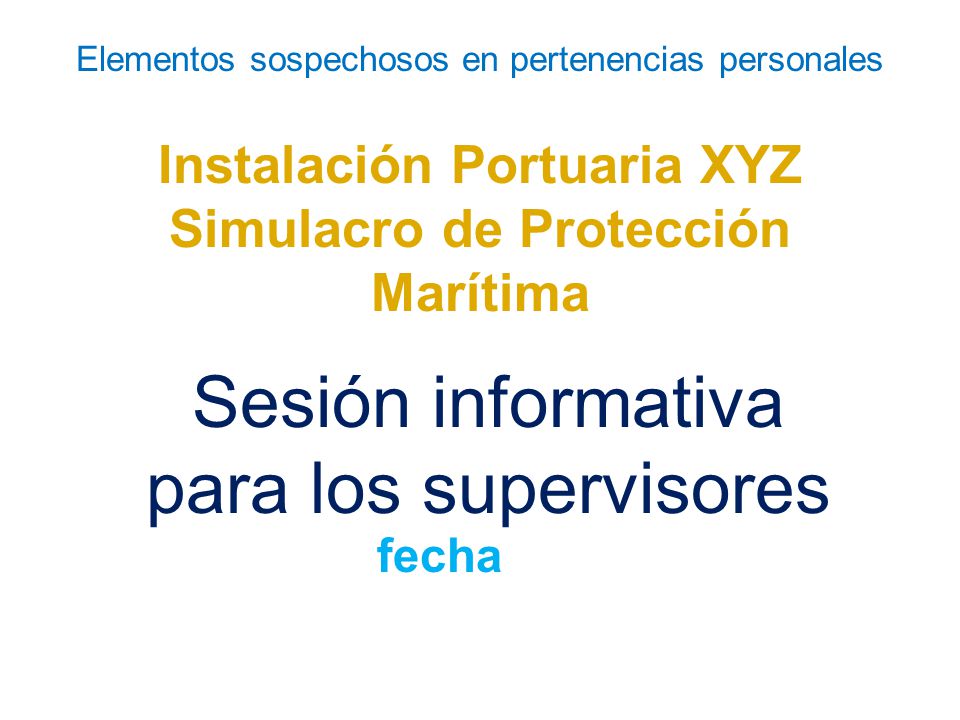 Elementos sospechosos en pertenencias personales

Instalación Portuaria XYZ
Simulacro de Protección Marítima

Sesión informativa para los supervisores

fecha